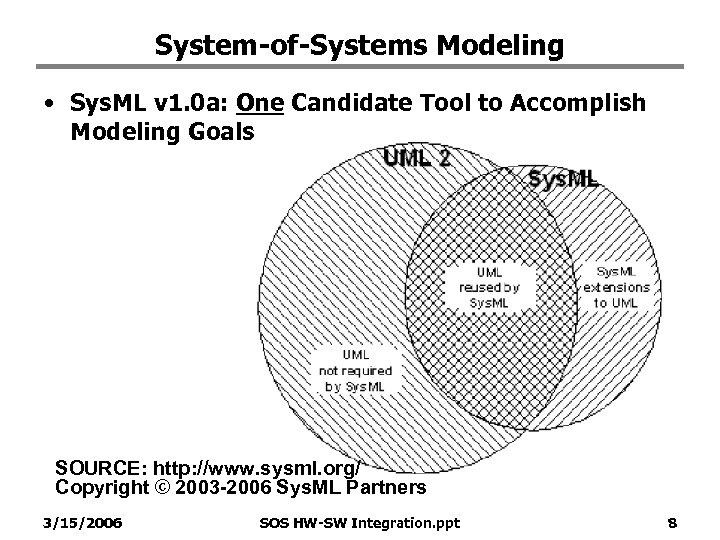 System-of-Systems Modeling

• SysML v1.0a: One Candidate Tool to Accomplish Modeling Goals

UML 2

SysML

UML reused by SysML

SysML extensions to UML

UML not required by SysML

SOURCE: http://www.sysml.org/
Copyright © 2003-2006 SysML Partners

3/15/2006

SOS HW-SW Integration.ppt

8